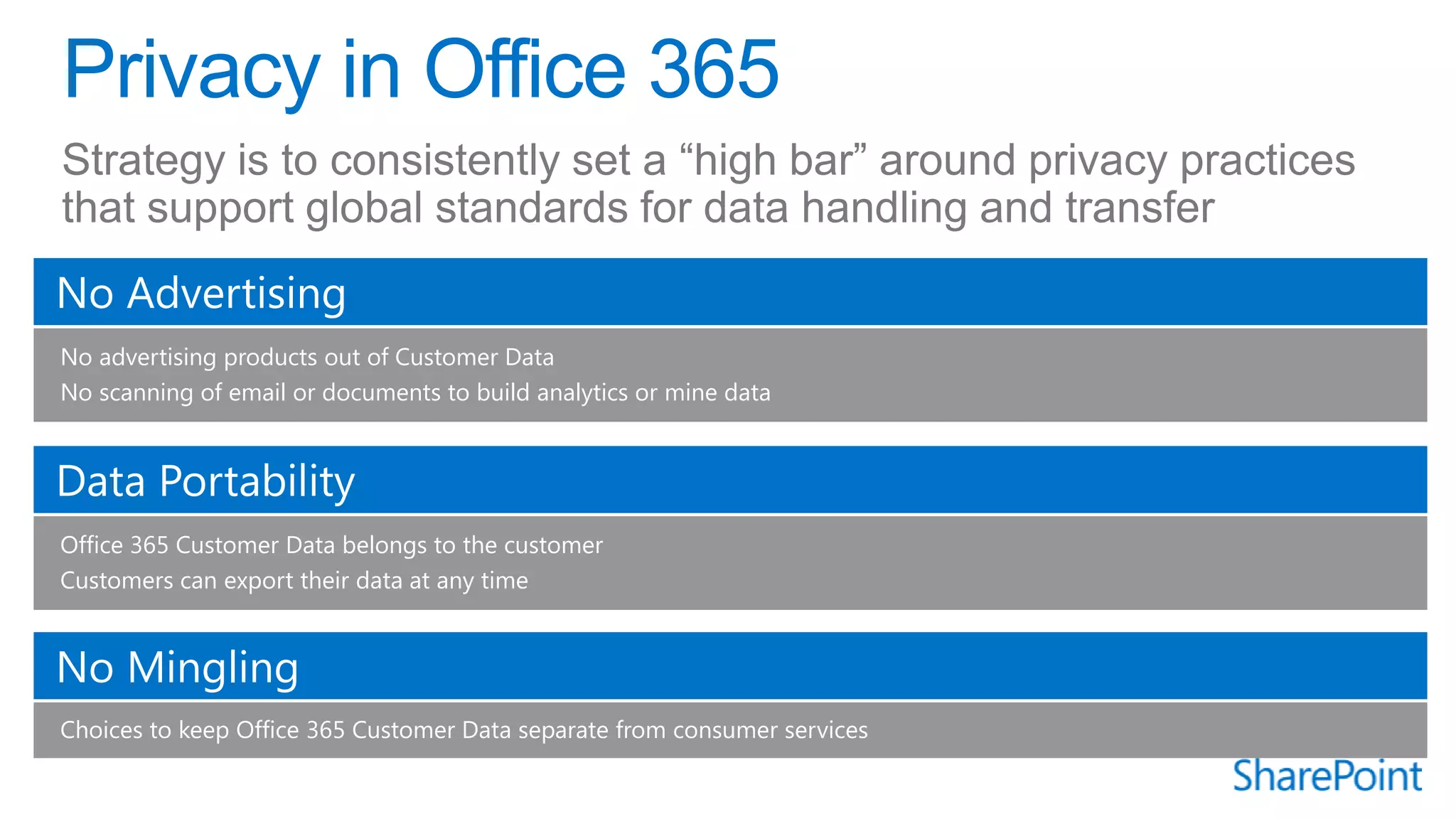 Privacy in Office 365

Strategy is to consistently set a “high bar” around privacy practices that support global standards for data handling and transfer

No Advertising

No advertising products out of Customer Data
No scanning of email or documents to build analytics or mine data

Data Portability

Office 365 Customer Data belongs to the customer
Customers can export their data at any time

No Mingling

Choices to keep Office 365 Customer Data separate from consumer services

SharePoint